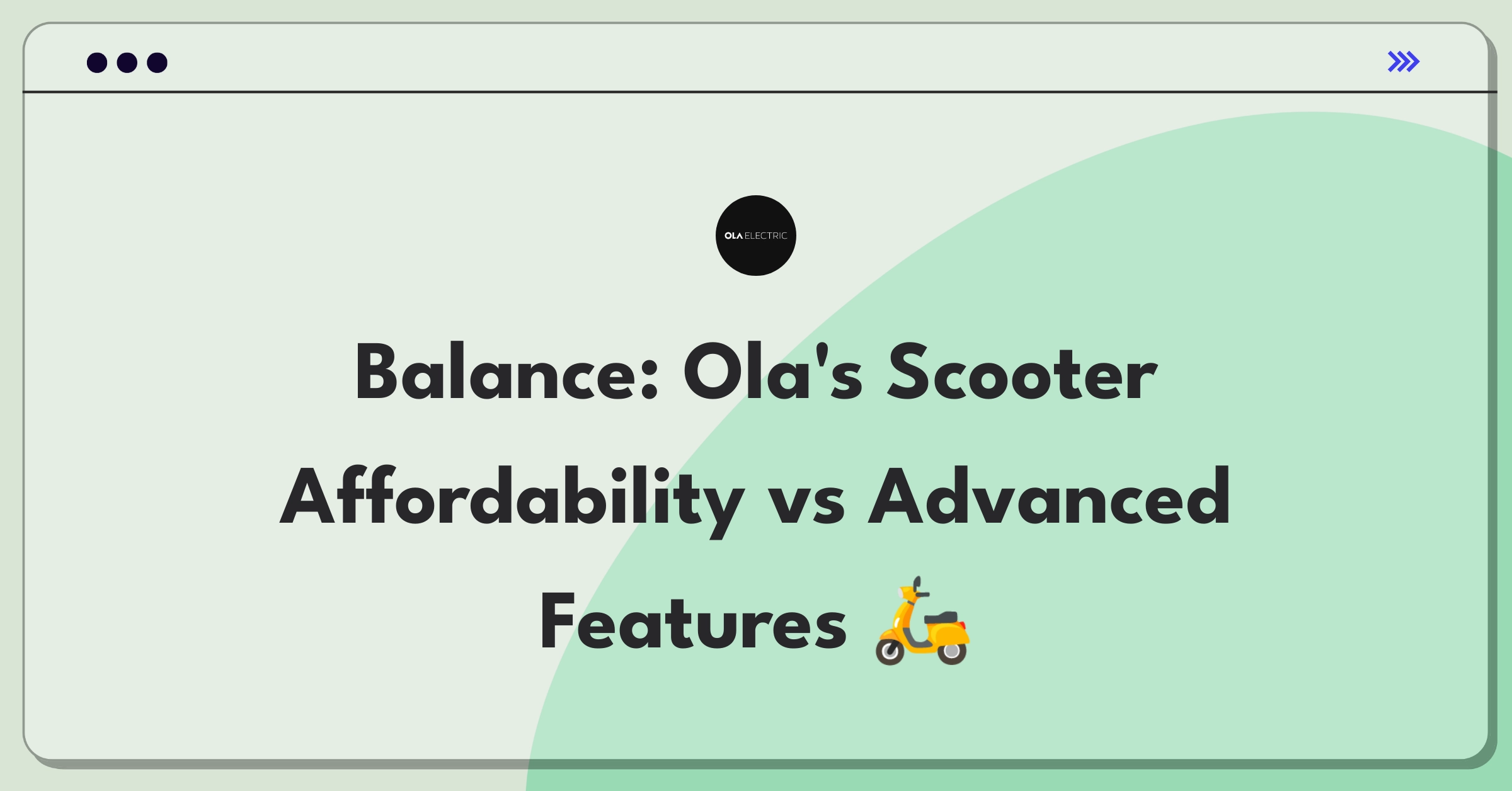 OLA ELECTRIC

Balance: Ola's Scooter Affordability vs Advanced Features 🛵